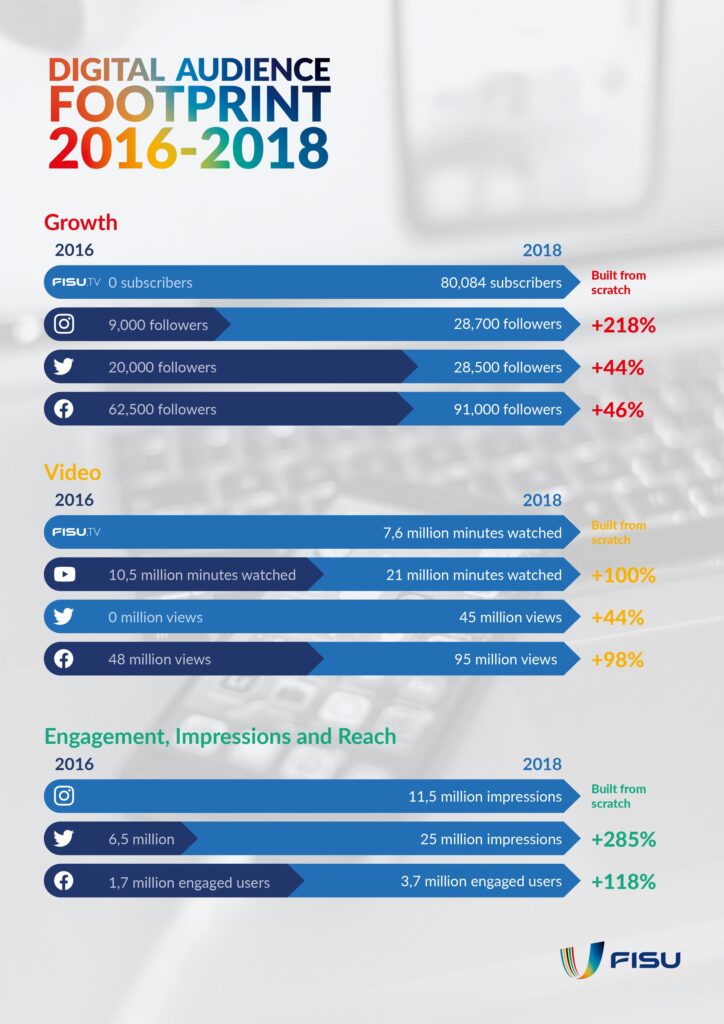 DIGITAL AUDIENCE FOOTPRINT 2016-2018

Growth
2016
2018

FISU.TV 0 subscribers 80,084 subscribers Built from scratch
9,000 followers 28,700 followers +218%
20,000 followers 28,500 followers +44%
62,500 followers 91,000 followers +46%

Video
2016
2018

FISU.TV 7,6 million minutes watched Built from scratch
10,5 million minutes watched 21 million minutes watched +100%
0 million views 45 million views +44%
48 million views 95 million views +98%

Engagement, Impressions and Reach
2016
2018

11,5 million impressions Built from scratch
6,5 million 25 million impressions +285%
1,7 million engaged users 3,7 million engaged users +118%

FISU